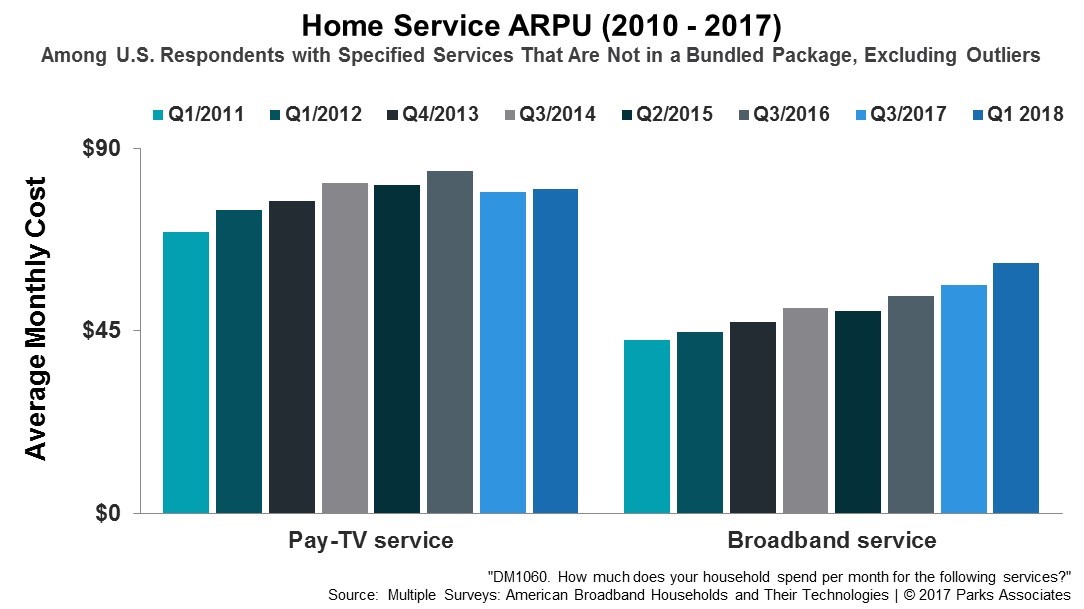 Home Service ARPU (2010 - 2017)

Among U.S. Respondents with Specified Services That Are Not in a Bundled Package, Excluding Outliers

Q1/2011 Q1/2012 Q4/2013 Q3/2014 Q2/2015 Q3/2016 Q3/2017 Q1 2018

Average Monthly Cost

$90

$45

$0

Pay-TV service

Broadband service

"DM1060. How much does your household spend per month for the following services?"

Source: Multiple Surveys: American Broadband Households and Their Technologies | © 2017 Parks Associates